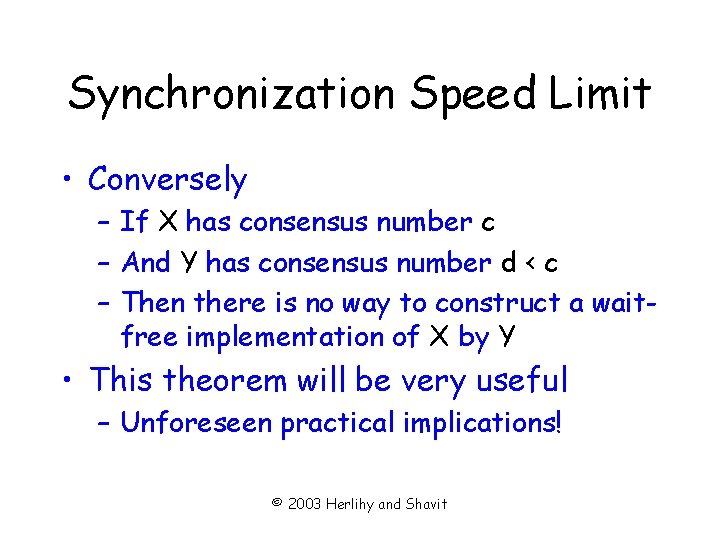 Synchronization Speed Limit

• Conversely
– If X has consensus number c
– And Y has consensus number d < c
– Then there is no way to construct a wait-free implementation of X by Y

• This theorem will be very useful
– Unforeseen practical implications!

© 2003 Herlihy and Shavit